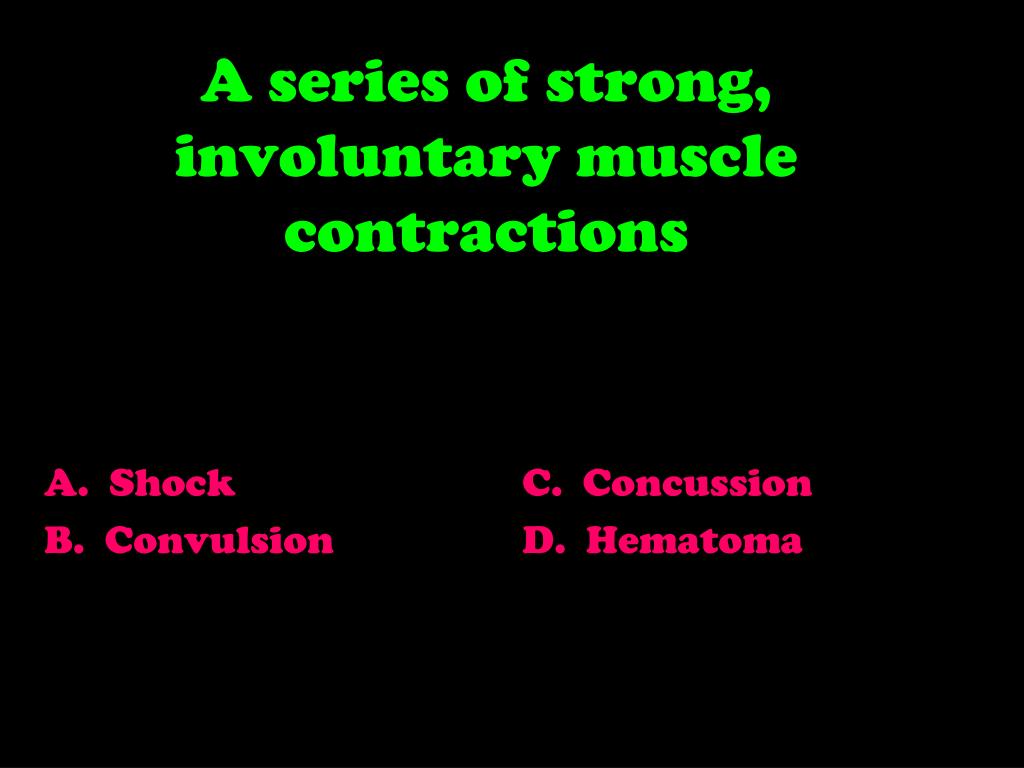 A series of strong, involuntary muscle contractions

A. Shock
B. Convulsion

C. Concussion
D. Hematoma